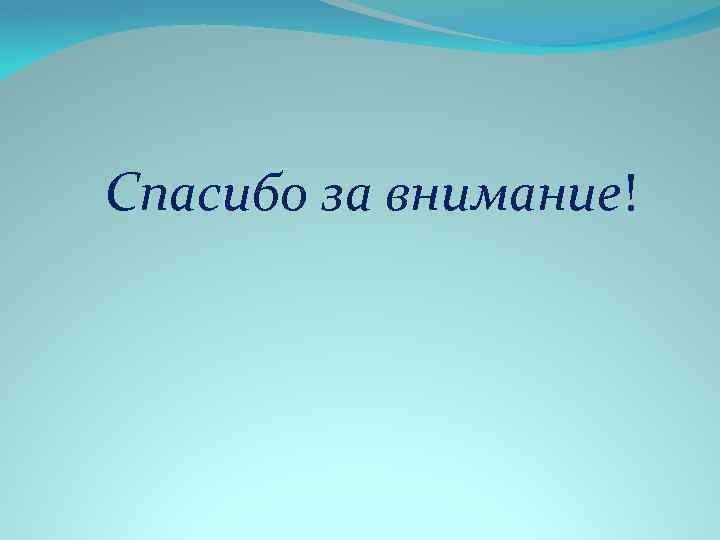 Спасибо за внимание!